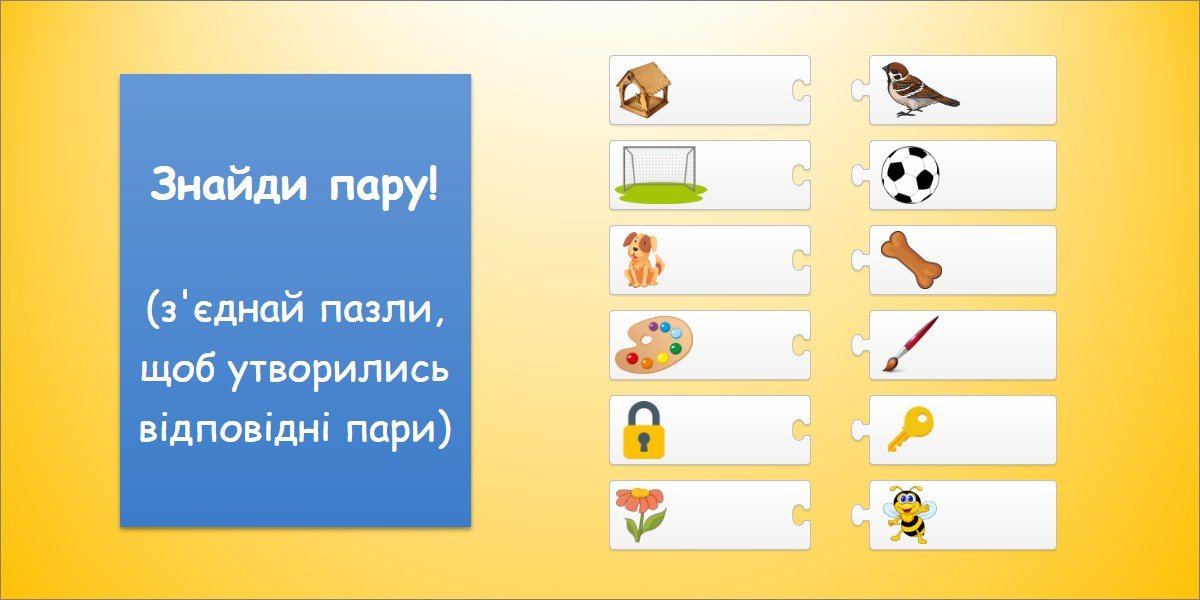 Знайди пару!

(з'єднай пазли, щоб утворились відповідні пари)